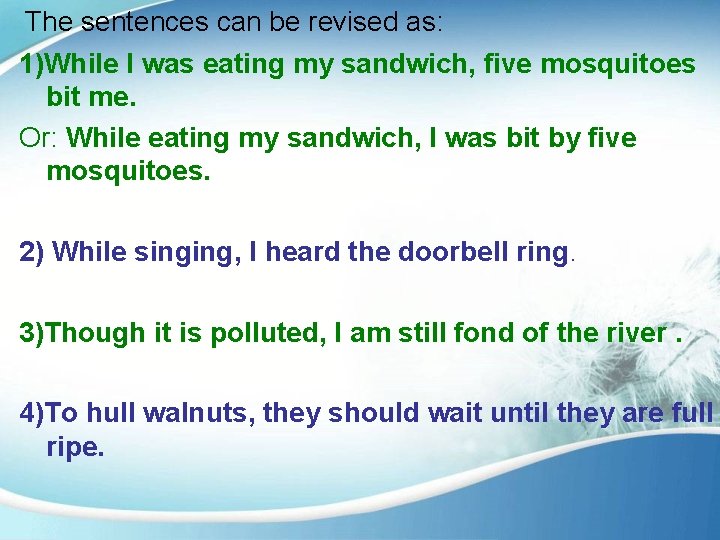 The sentences can be revised as:

1)While I was eating my sandwich, five mosquitoes bit me.

Or: While eating my sandwich, I was bit by five mosquitoes.

2) While singing, I heard the doorbell ring.

3)Though it is polluted, I am still fond of the river .

4)To hull walnuts, they should wait until they are full ripe.